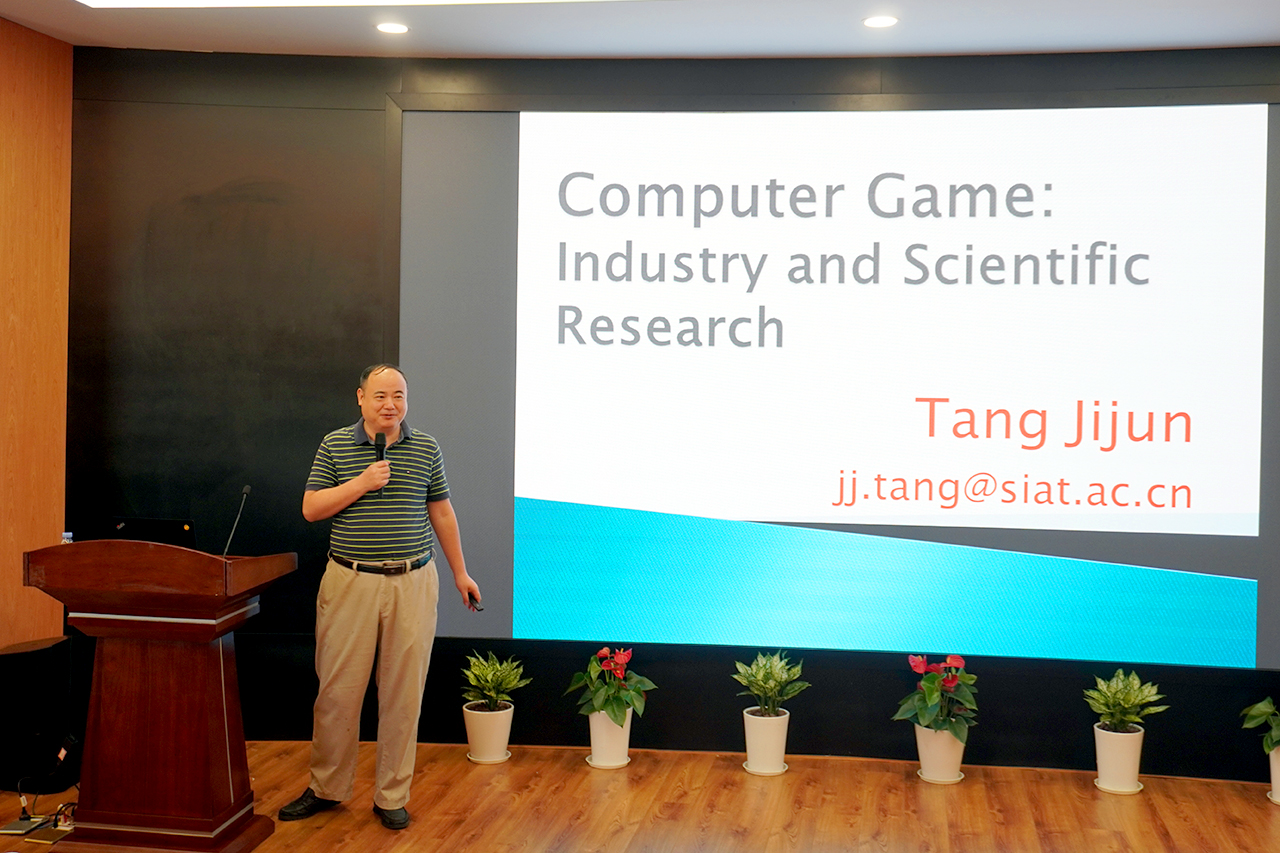 Computer Game: Industry and Scientific Research

Tang Jijun

jj.tang@siat.ac.cn